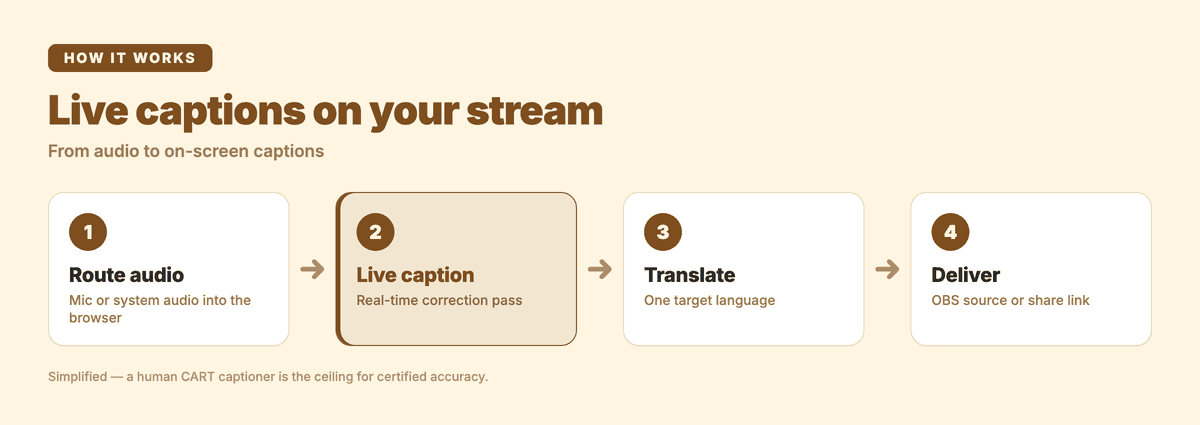 HOW IT WORKS

Live captions on your stream

From audio to on-screen captions

1
Route audio
Mic or system audio into the browser

2
Live caption
Real-time correction pass

3
Translate
One target language

4
Deliver
OBS source or share link

Simplified — a human CART captioner is the ceiling for certified accuracy.